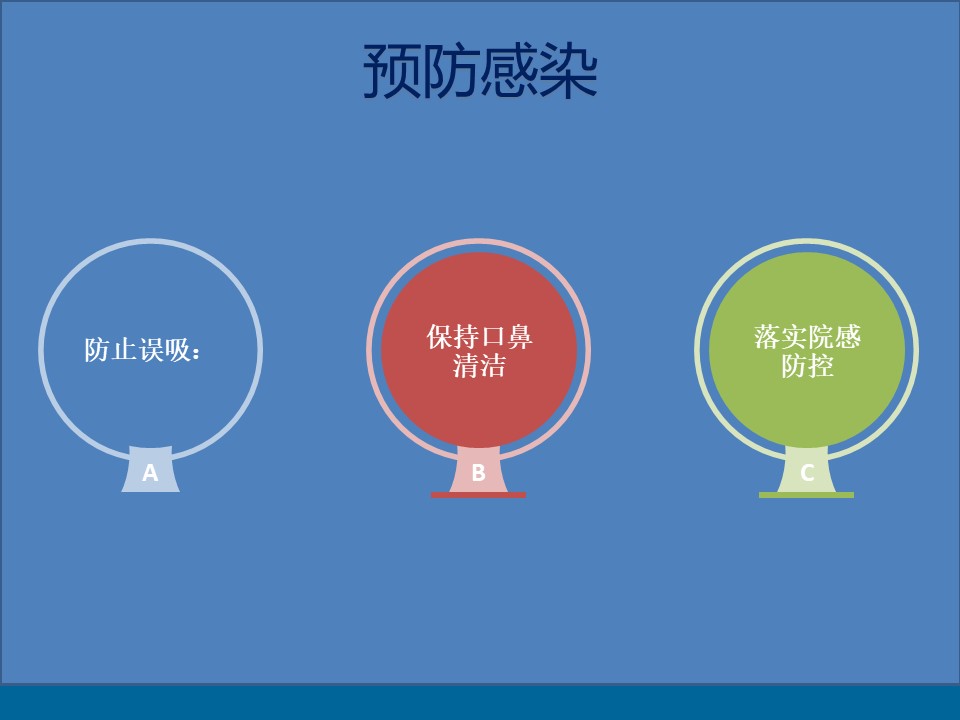 预防感染

防止误吸：

A

保持口鼻清洁

B

落实院感防控

C